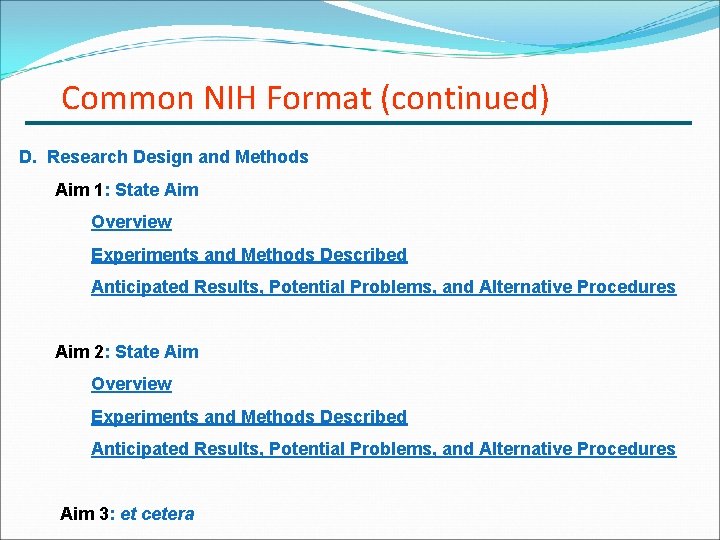 Common NIH Format (continued)

D. Research Design and Methods

Aim 1: State Aim

Overview

Experiments and Methods Described

Anticipated Results, Potential Problems, and Alternative Procedures

Aim 2: State Aim

Overview

Experiments and Methods Described

Anticipated Results, Potential Problems, and Alternative Procedures

Aim 3: et cetera